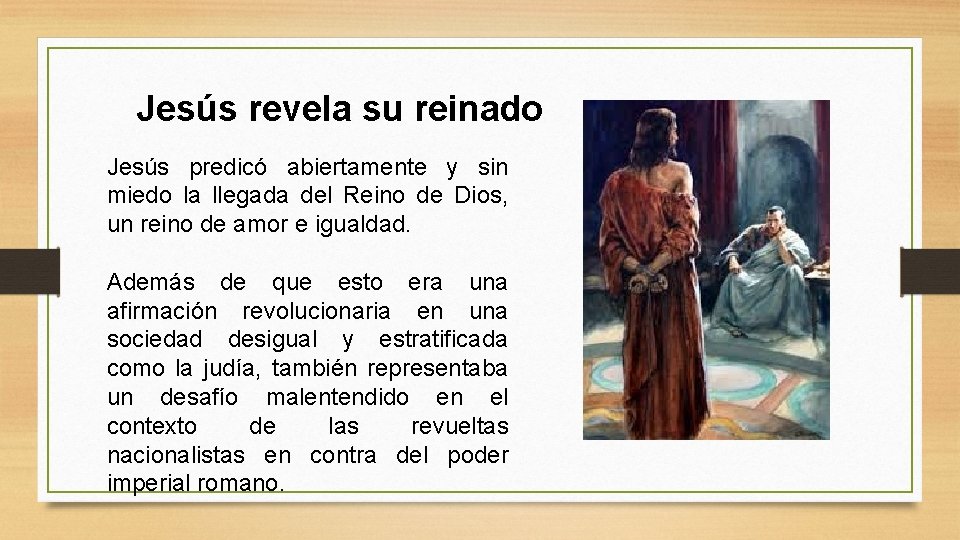 Jesús revela su reinado

Jesús predicó abiertamente y sin miedo la llegada del Reino de Dios, un reino de amor e igualdad.

Además de que esto era una afirmación revolucionaria en una sociedad desigual y estratificada como la judía, también representaba un desafío malentendido en el contexto de las revueltas nacionalistas en contra del poder imperial romano.